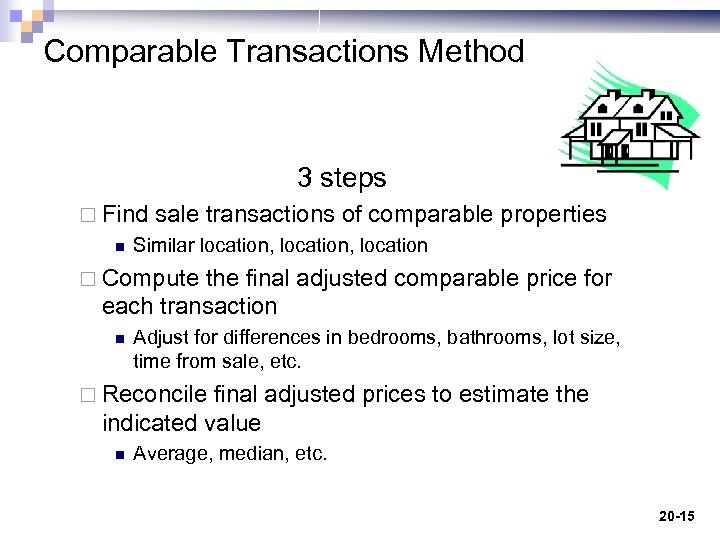 Comparable Transactions Method

3 steps

□ Find sale transactions of comparable properties
■ Similar location, location, location

□ Compute the final adjusted comparable price for each transaction
■ Adjust for differences in bedrooms, bathrooms, lot size, time from sale, etc.

□ Reconcile final adjusted prices to estimate the indicated value
■ Average, median, etc.

20-15